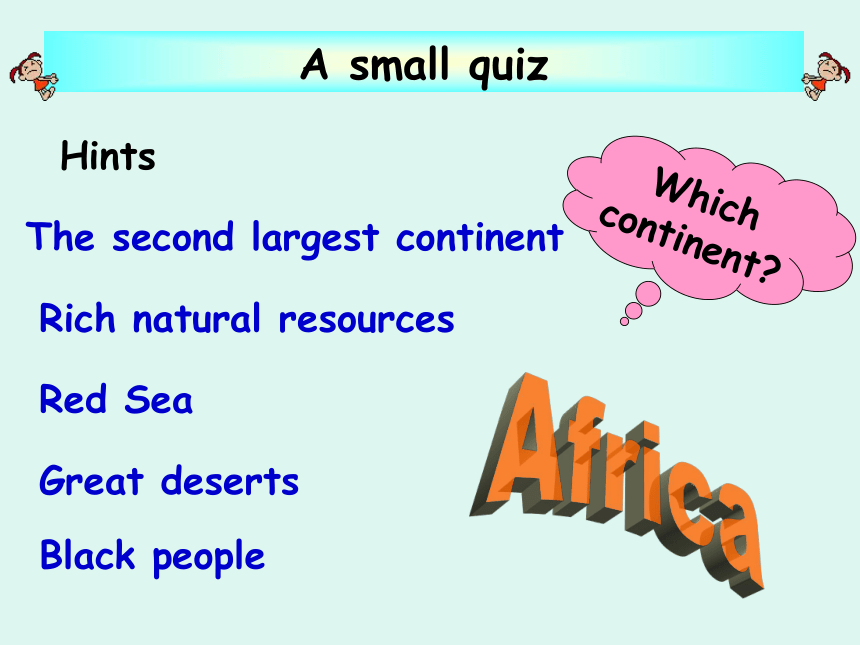 A small quiz

Hints

The second largest continent

Rich natural resources

Red Sea

Great deserts

Black people

Which continent?

Africa